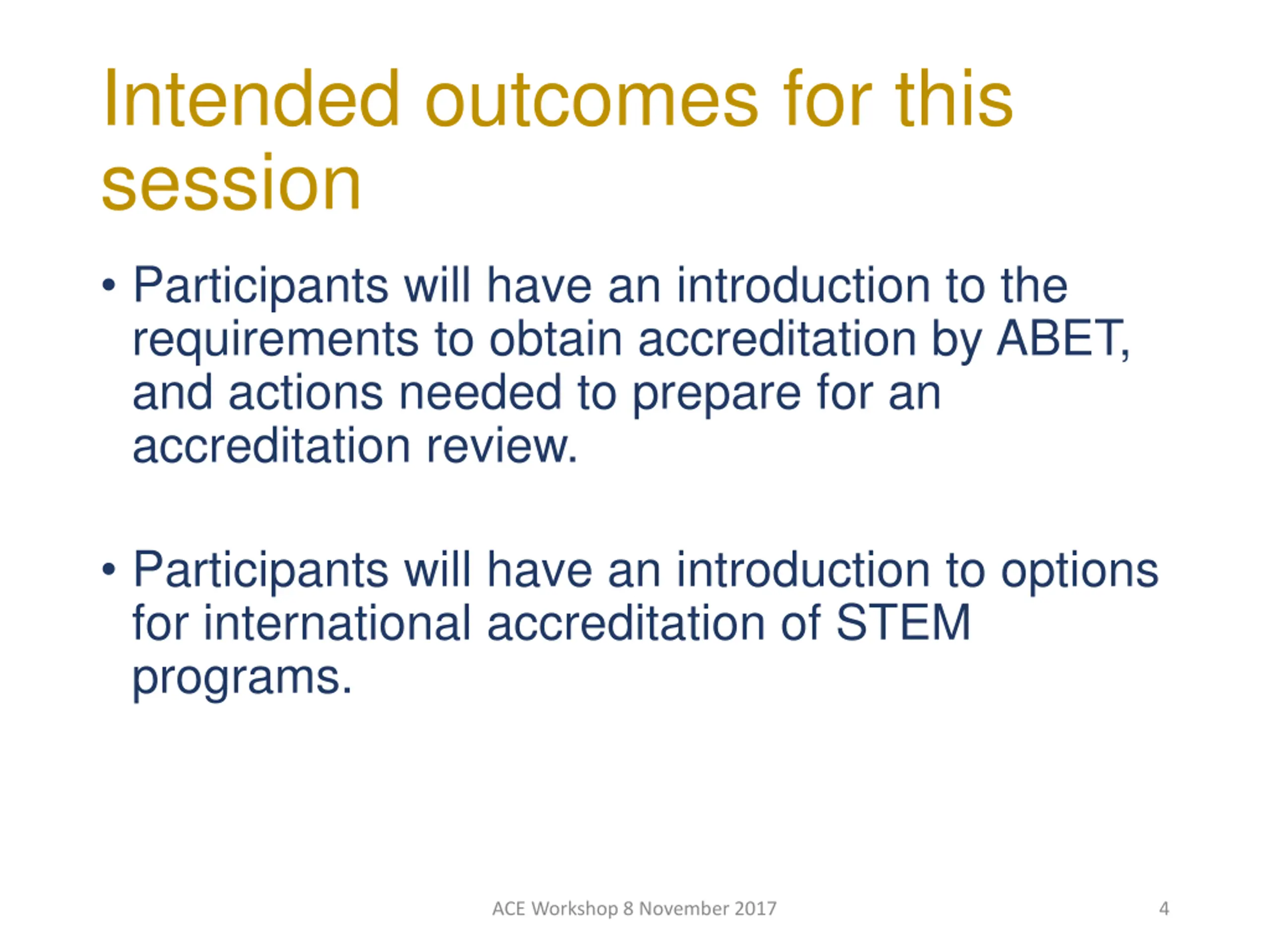 Intended outcomes for this session

• Participants will have an introduction to the requirements to obtain accreditation by ABET, and actions needed to prepare for an accreditation review.

• Participants will have an introduction to options for international accreditation of STEM programs.

ACE Workshop 8 November 2017

4